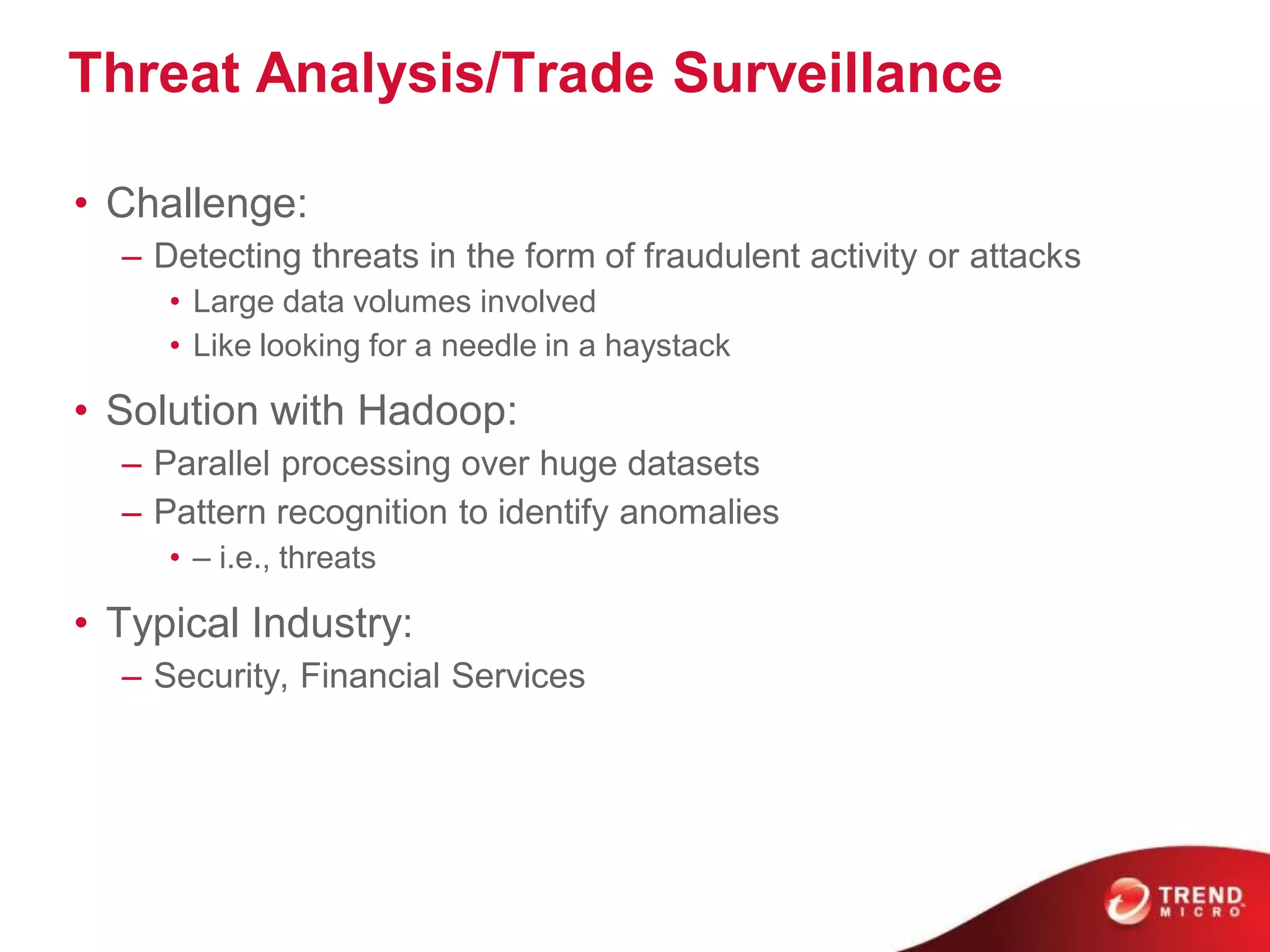 Threat Analysis/Trade Surveillance

• Challenge:
– Detecting threats in the form of fraudulent activity or attacks
• Large data volumes involved
• Like looking for a needle in a haystack

• Solution with Hadoop:
– Parallel processing over huge datasets
– Pattern recognition to identify anomalies
• – i.e., threats

• Typical Industry:
– Security, Financial Services

TREND MICRO